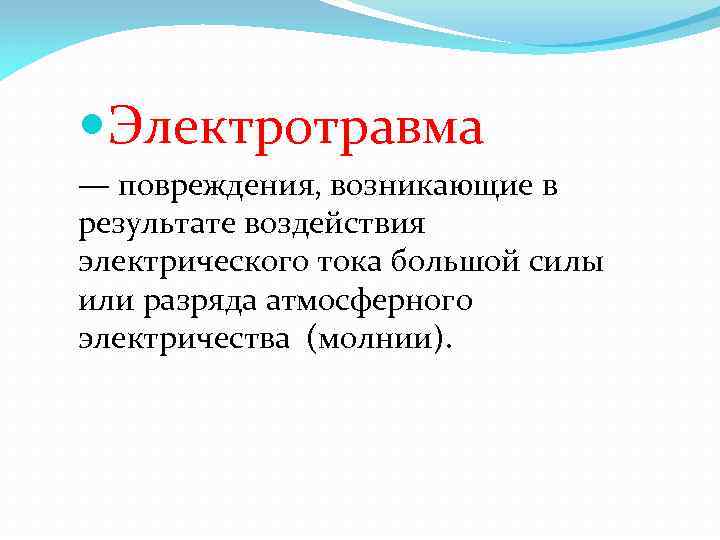 Электротравма

— повреждения, возникающие в результате воздействия электрического тока большой силы или разряда атмосферного электричества (молнии).